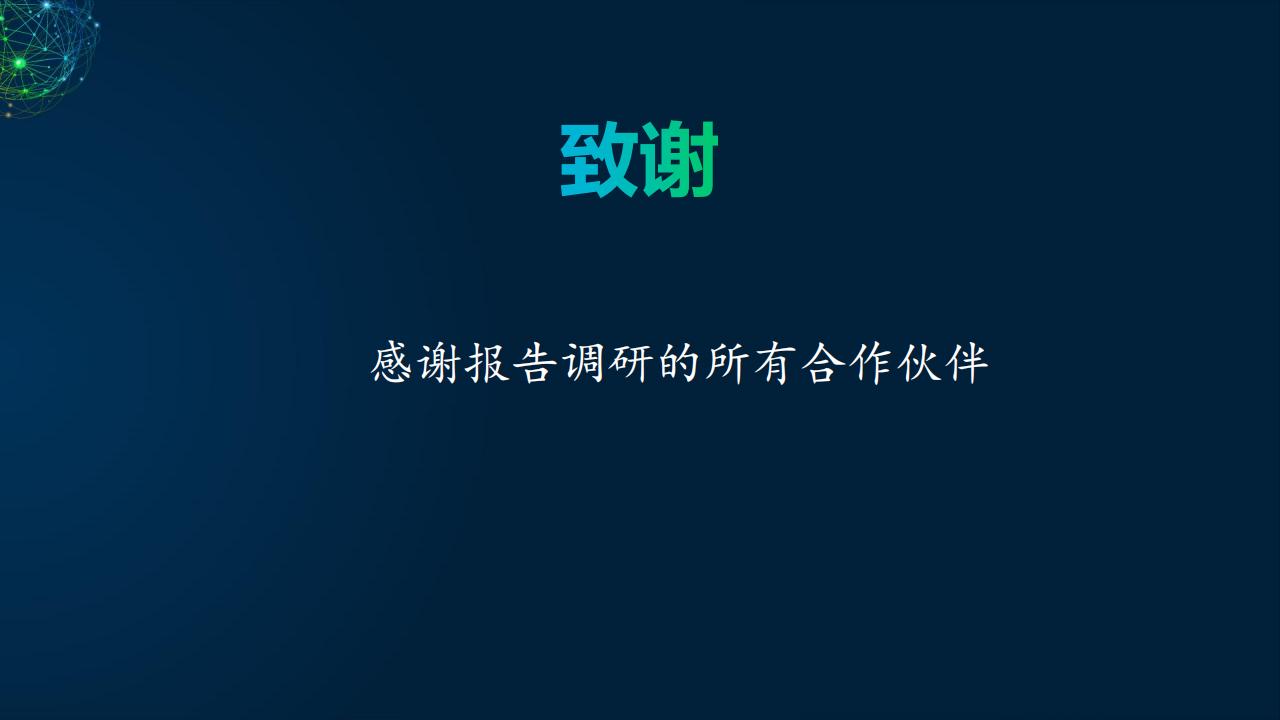 致谢

感谢报告调研的所有合作伙伴